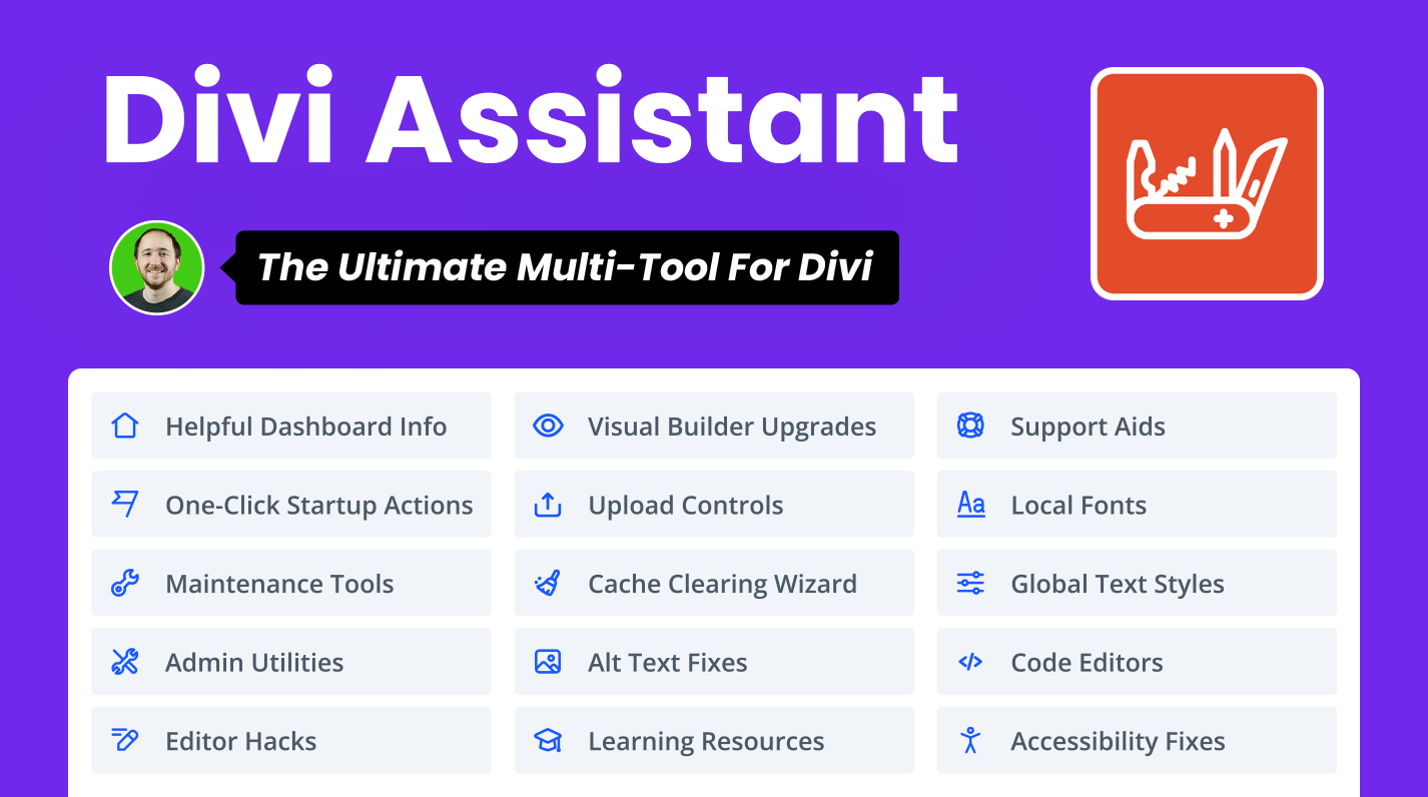 Divi Assistant

The Ultimate Multi-Tool For Divi

Helpful Dashboard Info

One-Click Startup Actions

Maintenance Tools

Admin Utilities

Editor Hacks

Visual Builder Upgrades

Upload Controls

Cache Clearing Wizard

Alt Text Fixes

Learning Resources

Support Aids

Aa Local Fonts

Global Text Styles

Code Editors

Accessibility Fixes